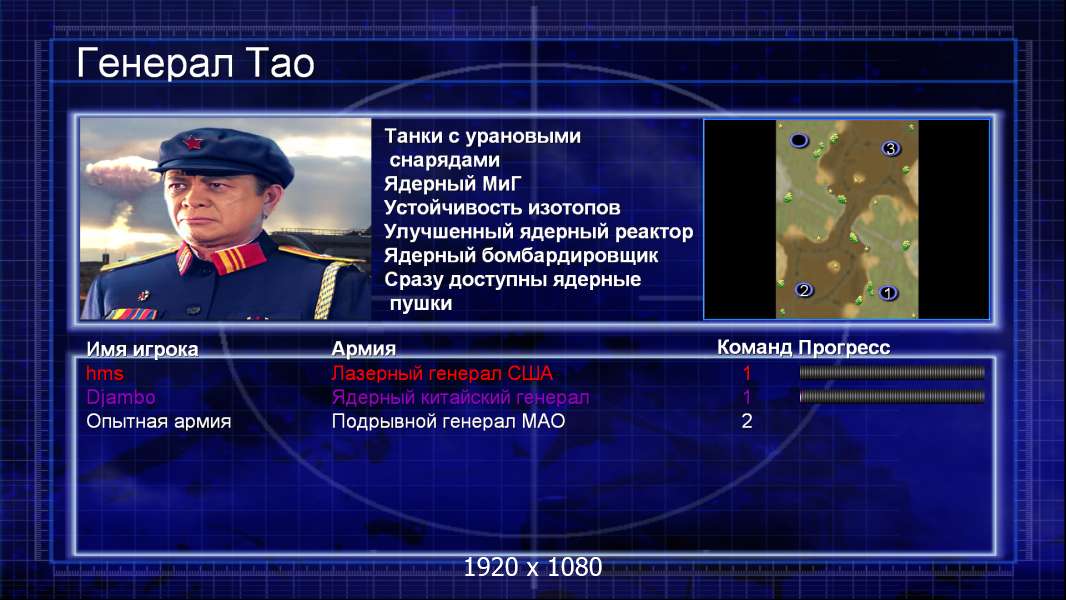 Генерал Тао

Танки с урановыми снарядами
Ядерный МиГ
Устойчивость изотопов
Улучшенный ядерный реактор
Ядерный бомбардировщик
Сразу доступны ядерные пушки

3
2
1

| Имя игрока | Армия | Команд | Прогресс |
|---|---|---|---|
| hms | Лазерный генерал США | 1 | |
| Djambo | Ядерный китайский генерал | 1 | |
| Опытная армия | Подрывной генерал МАО | 2 | |

1920 x 1080